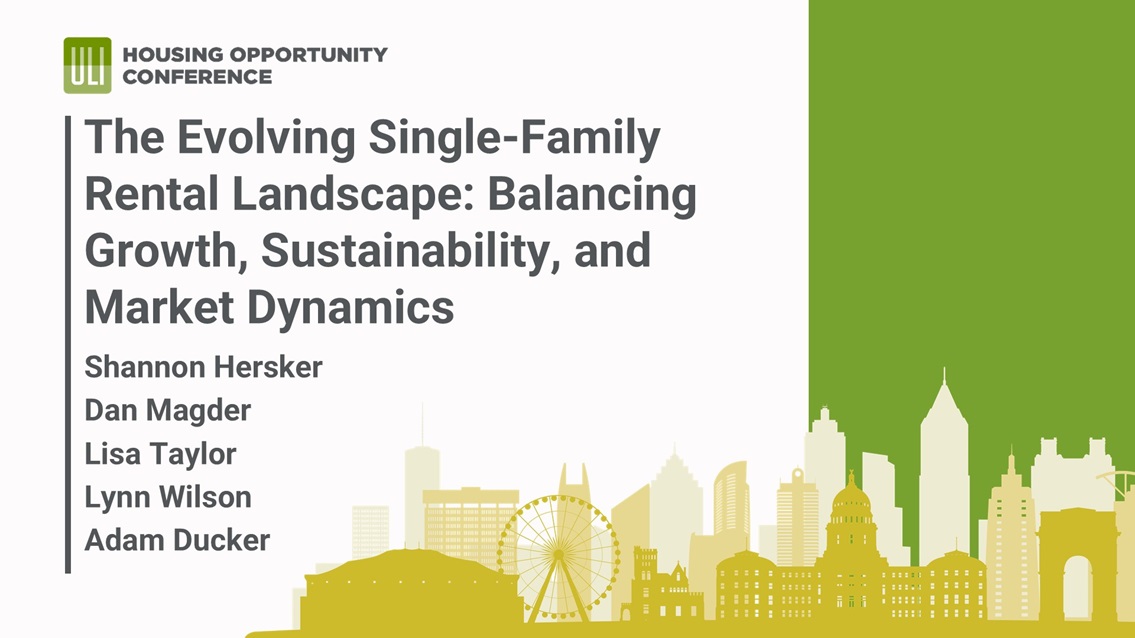 ULI HOUSING OPPORTUNITY CONFERENCE

The Evolving Single-Family Rental Landscape: Balancing Growth, Sustainability, and Market Dynamics

Shannon Hersker
Dan Magder
Lisa Taylor
Lynn Wilson
Adam Ducker